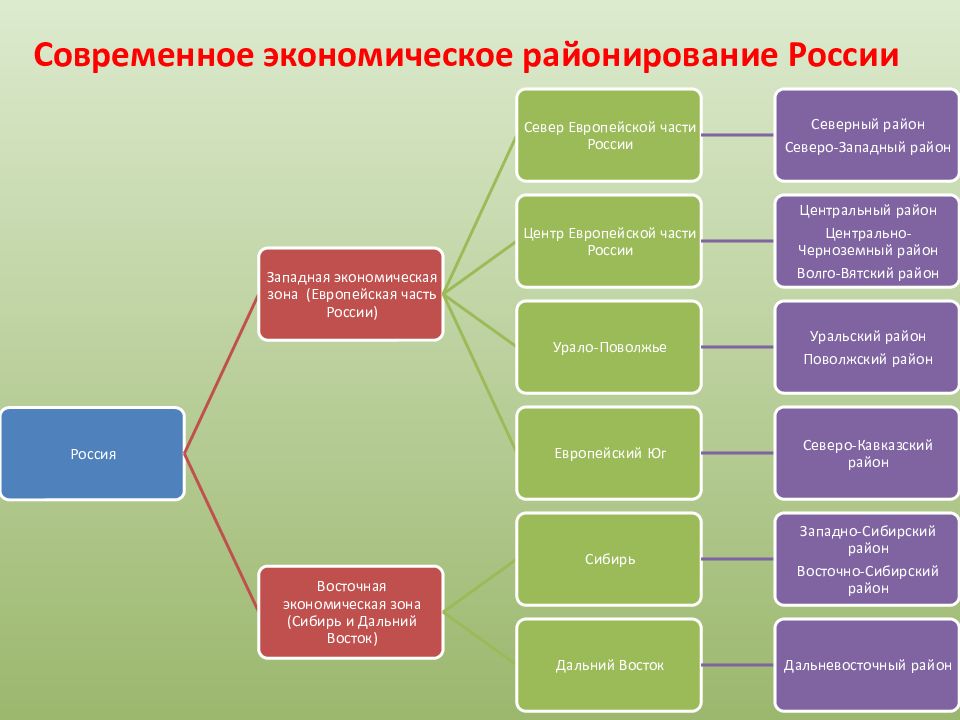 Современное экономическое районирование России

Россия

Западная экономическая зона (Европейская часть России)

Восточная экономическая зона (Сибирь и Дальний Восток)

Север Европейской части России

Центр Европейской части России

Урало-Поволжье

Европейский Юг

Сибирь

Дальний Восток

Северный район
Северо-Западный район

Центральный район
Центрально-Черноземный район
Волго-Вятский район

Уральский район
Поволжский район

Северо-Кавказский район

Западно-Сибирский район
Восточно-Сибирский район

Дальневосточный район